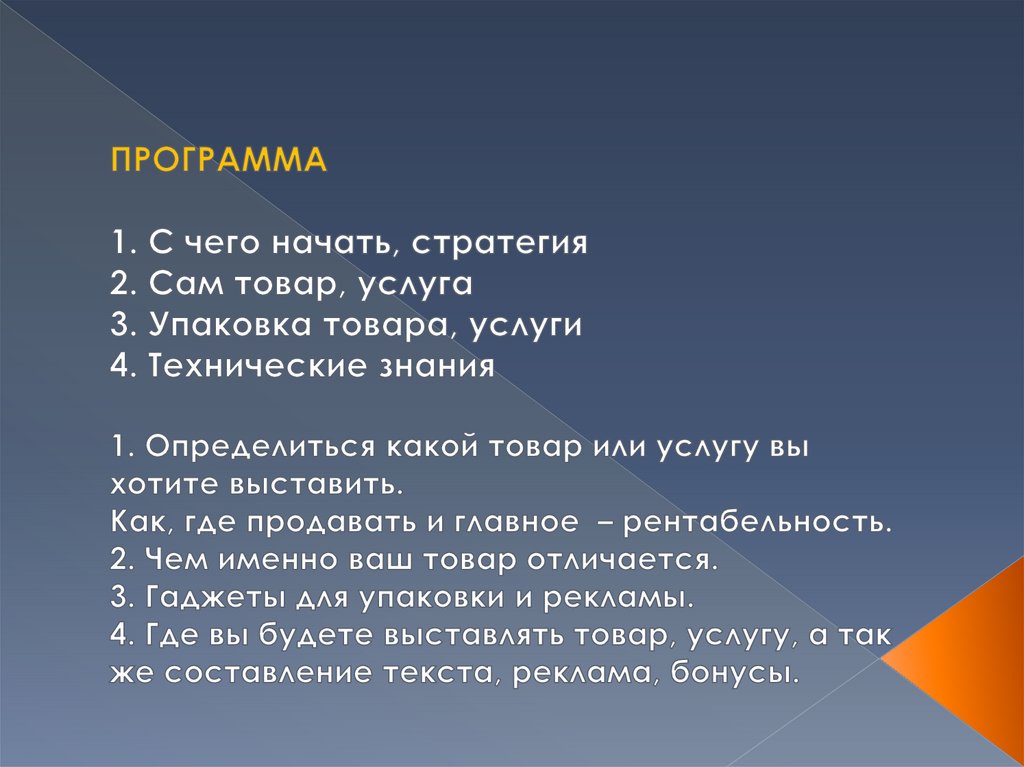 ПРОГРАММА

1. С чего начать, стратегия
2. Сам товар, услуга
3. Упаковка товара, услуги
4. Технические знания

1. Определиться какой товар или услугу вы хотите выставить.
Как, где продавать и главное – рентабельность.
2. Чем именно ваш товар отличается.
3. Гаджеты для упаковки и рекламы.
4. Где вы будете выставлять товар, услугу, а так же составление текста, реклама, бонусы.